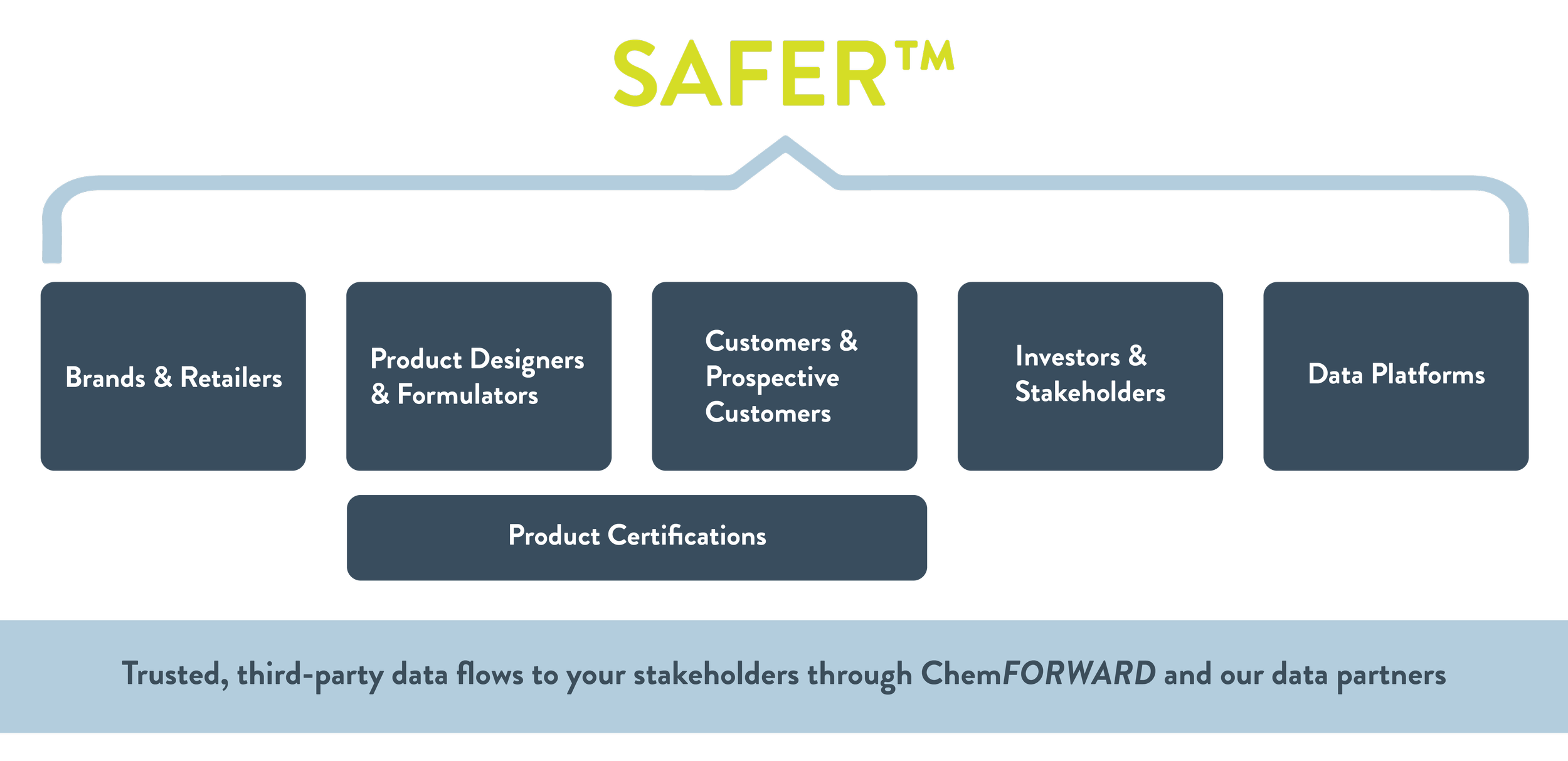 SAFER™

Brands & Retailers

Product Designers & Formulators

Customers & Prospective Customers

Investors & Stakeholders

Data Platforms

Product Certifications

Trusted, third-party data flows to your stakeholders through ChemFORWARD and our data partners